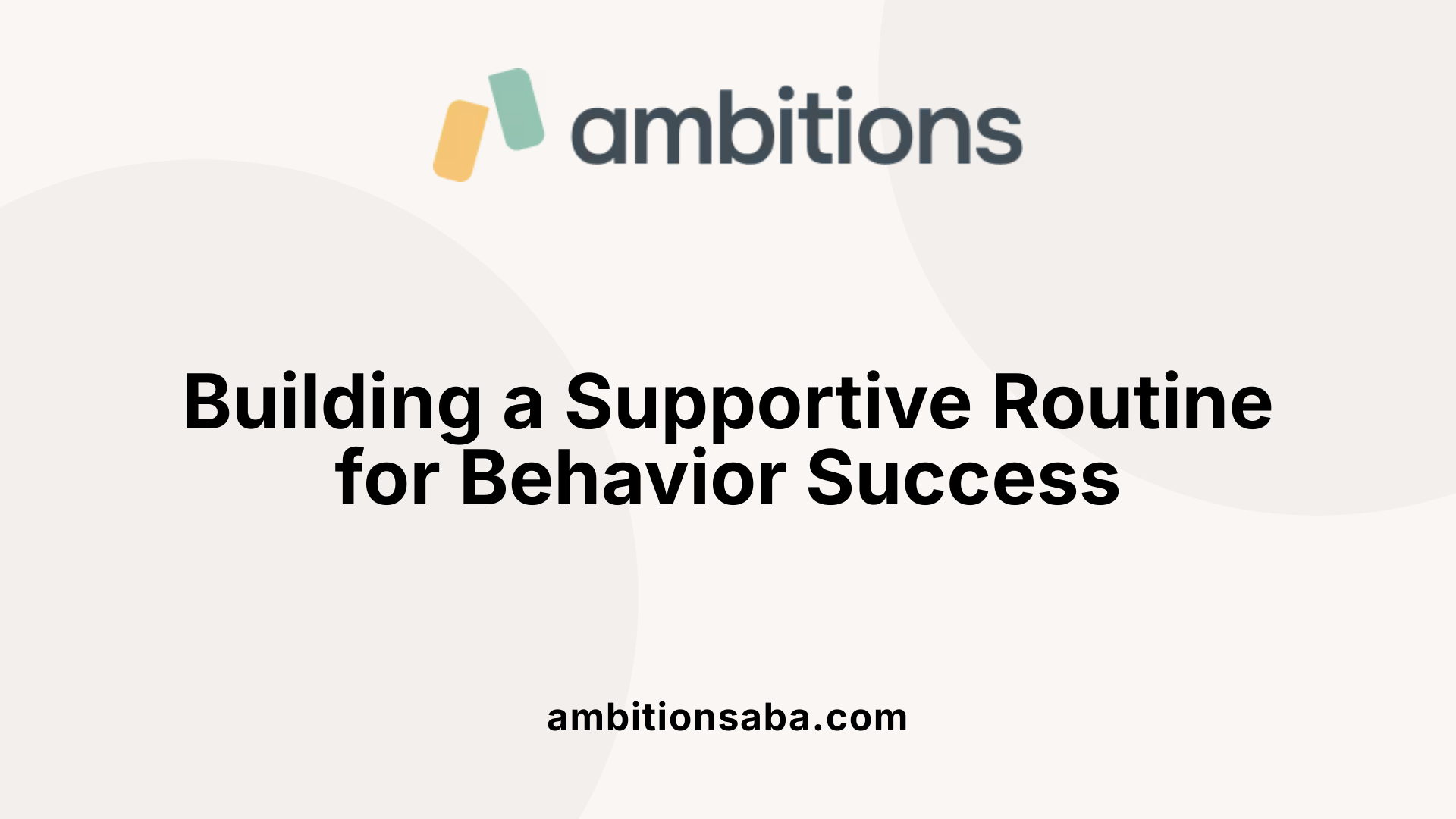 ambitions

Building a Supportive Routine for Behavior Success

ambitionsaba.com